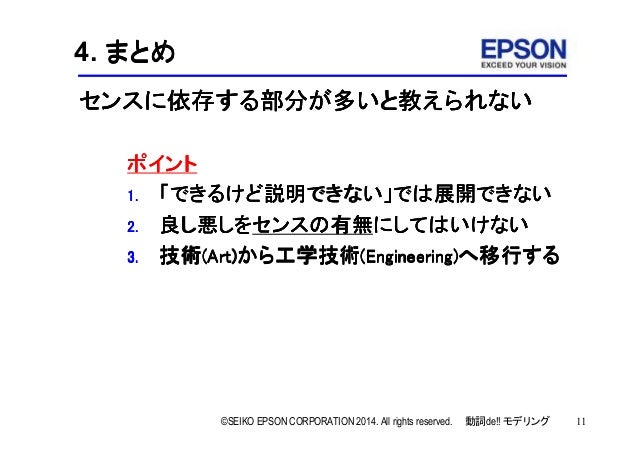 4. まとめ

EPSON
EXCEED YOUR VISION

センスに依存する部分が多いと教えられない

ポイント

1. 「できるけど説明できない」では展開できない
2. 良し悪しをセンスの有無にしてはいけない
3. 技術(Art)から工学技術(Engineering)へ移行する

©SEIKO EPSON CORPORATION 2014. All rights reserved. 動詞de!! モデリング 11